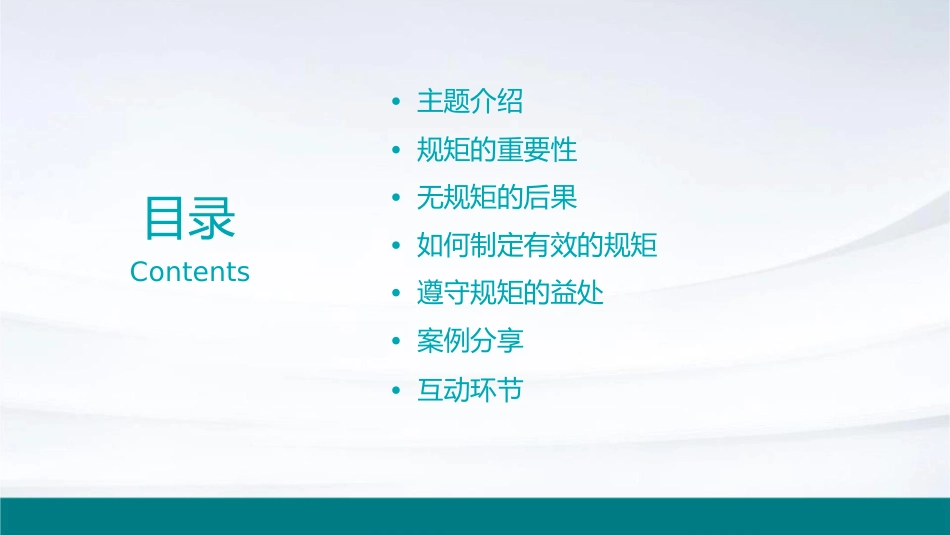 目录
Contents

• 主题介绍
• 规矩的重要性
• 无规矩的后果
• 如何制定有效的规矩
• 遵守规矩的益处
• 案例分享
• 互动环节